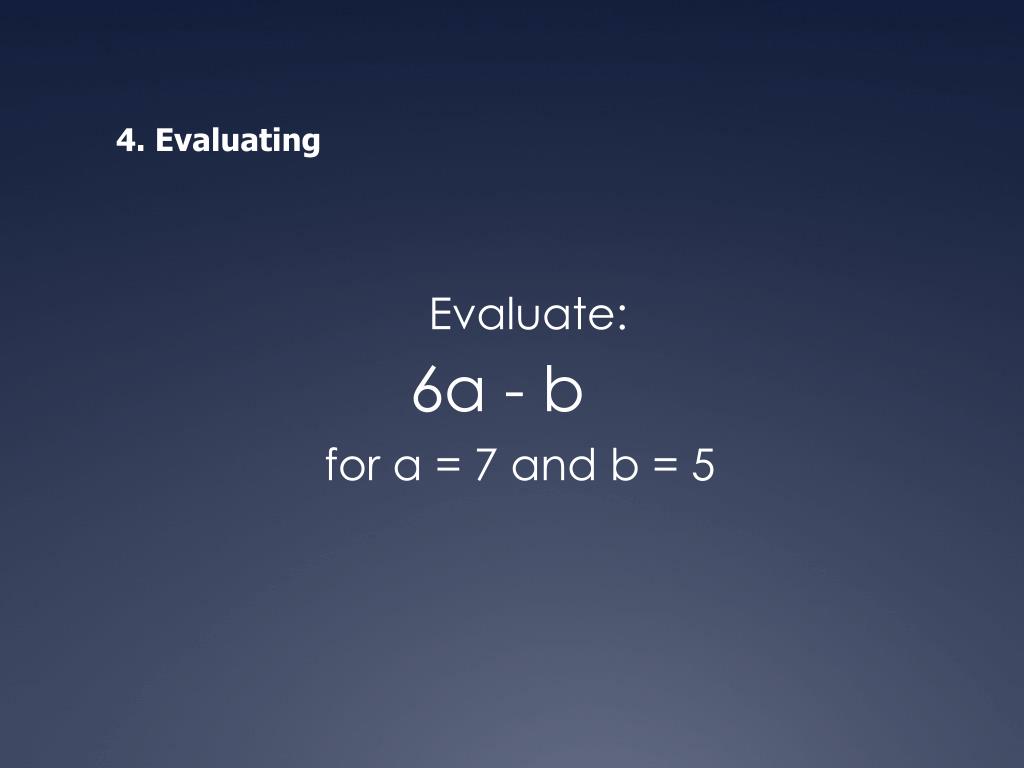 4. Evaluating

Evaluate:

$6a - b$

for $a = 7$ and $b = 5$